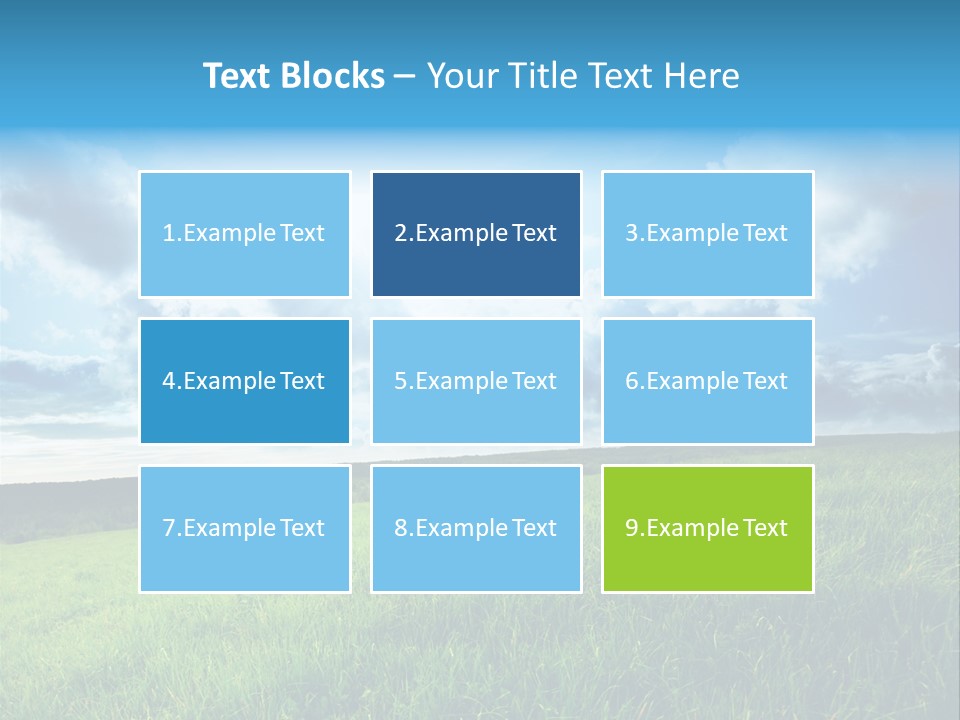 Text Blocks – Your Title Text Here

1.Example Text

2.Example Text

3.Example Text

4.Example Text

5.Example Text

6.Example Text

7.Example Text

8.Example Text

9.Example Text